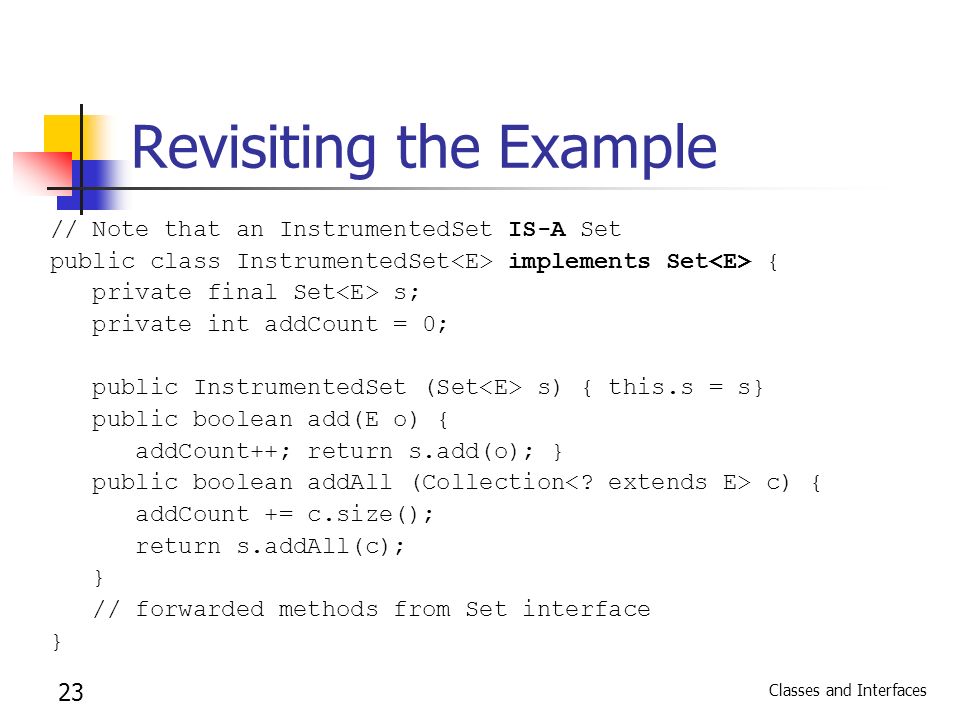 Revisiting the Example

// Note that an InstrumentedSet IS-A Set
public class InstrumentedSet<E> implements Set<E> {
   private final Set<E> s;
   private int addCount = 0;

   public InstrumentedSet (Set<E> s) { this.s = s}
   public boolean add(E o) {
      addCount++; return s.add(o); }
   public boolean addAll (Collection<? extends E> c) {
      addCount += c.size();
      return s.addAll(c);
   }
   // forwarded methods from Set interface
}

23

Classes and Interfaces